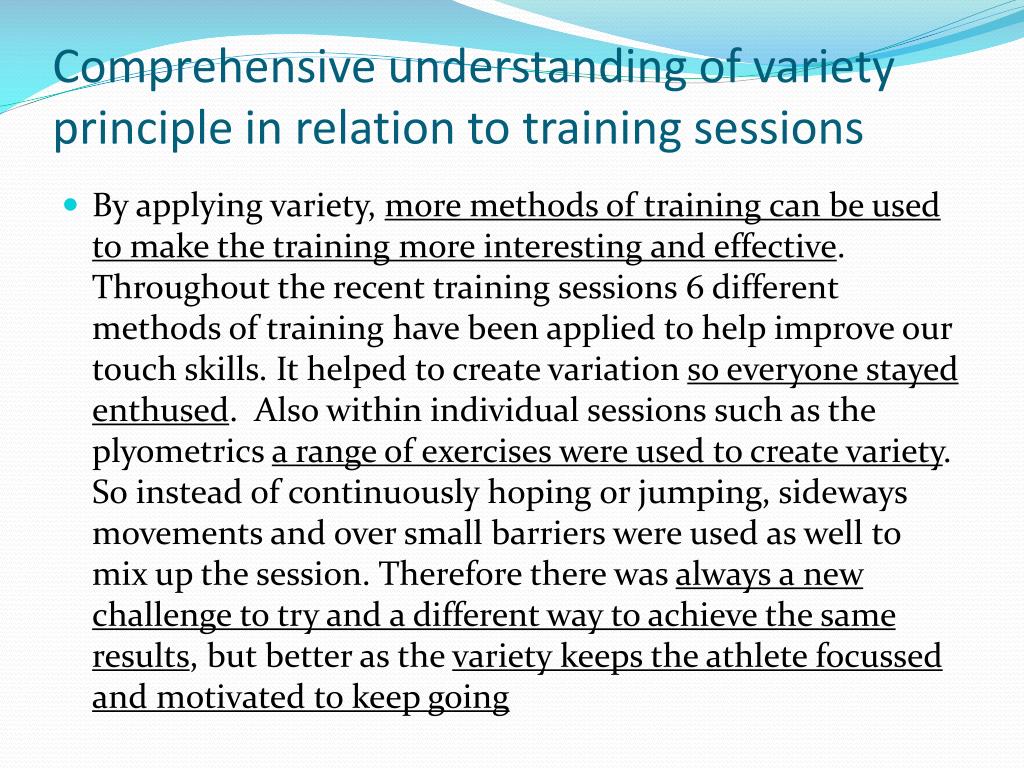 Comprehensive understanding of variety principle in relation to training sessions

By applying variety, more methods of training can be used to make the training more interesting and effective. Throughout the recent training sessions 6 different methods of training have been applied to help improve our touch skills. It helped to create variation so everyone stayed enthused. Also within individual sessions such as the plyometrics a range of exercises were used to create variety. So instead of continuously hoping or jumping, sideways movements and over small barriers were used as well to mix up the session. Therefore there was always a new challenge to try and a different way to achieve the same results, but better as the variety keeps the athlete focussed and motivated to keep going